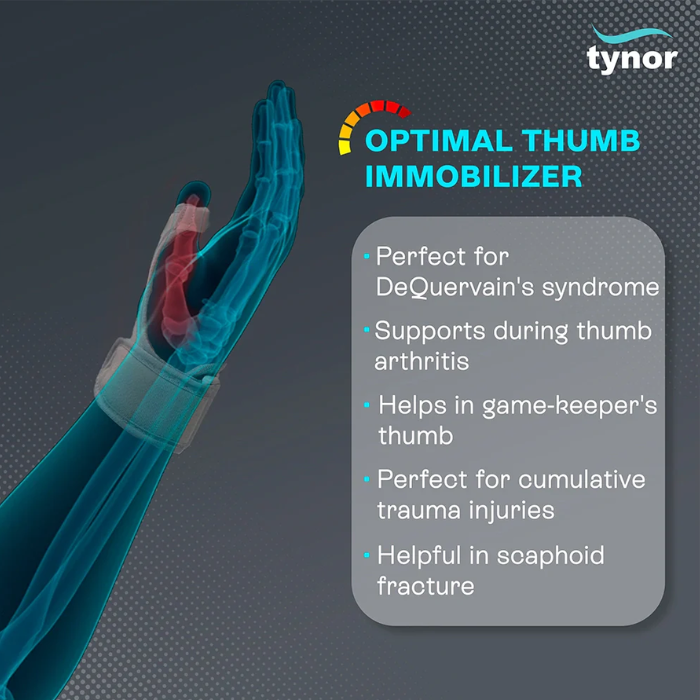 tynor

OPTIMAL THUMB IMMOBILIZER

• Perfect for DeQuervain's syndrome
• Supports during thumb arthritis
• Helps in game-keeper's thumb
• Perfect for cumulative trauma injuries
• Helpful in scaphoid fracture